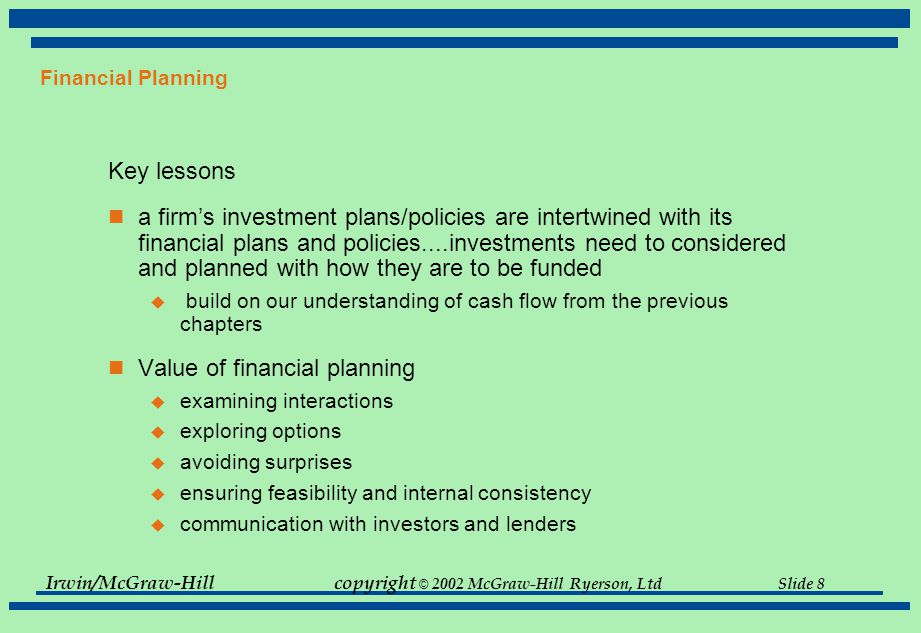 Financial Planning

Key lessons

a firm's investment plans/policies are intertwined with its financial plans and policies....investments need to considered and planned with how they are to be funded

build on our understanding of cash flow from the previous chapters

Value of financial planning

examining interactions

exploring options

avoiding surprises

ensuring feasibility and internal consistency

communication with investors and lenders

Irwin/McGraw-Hill copyright © 2002 McGraw-Hill Ryerson, Ltd Slide 8